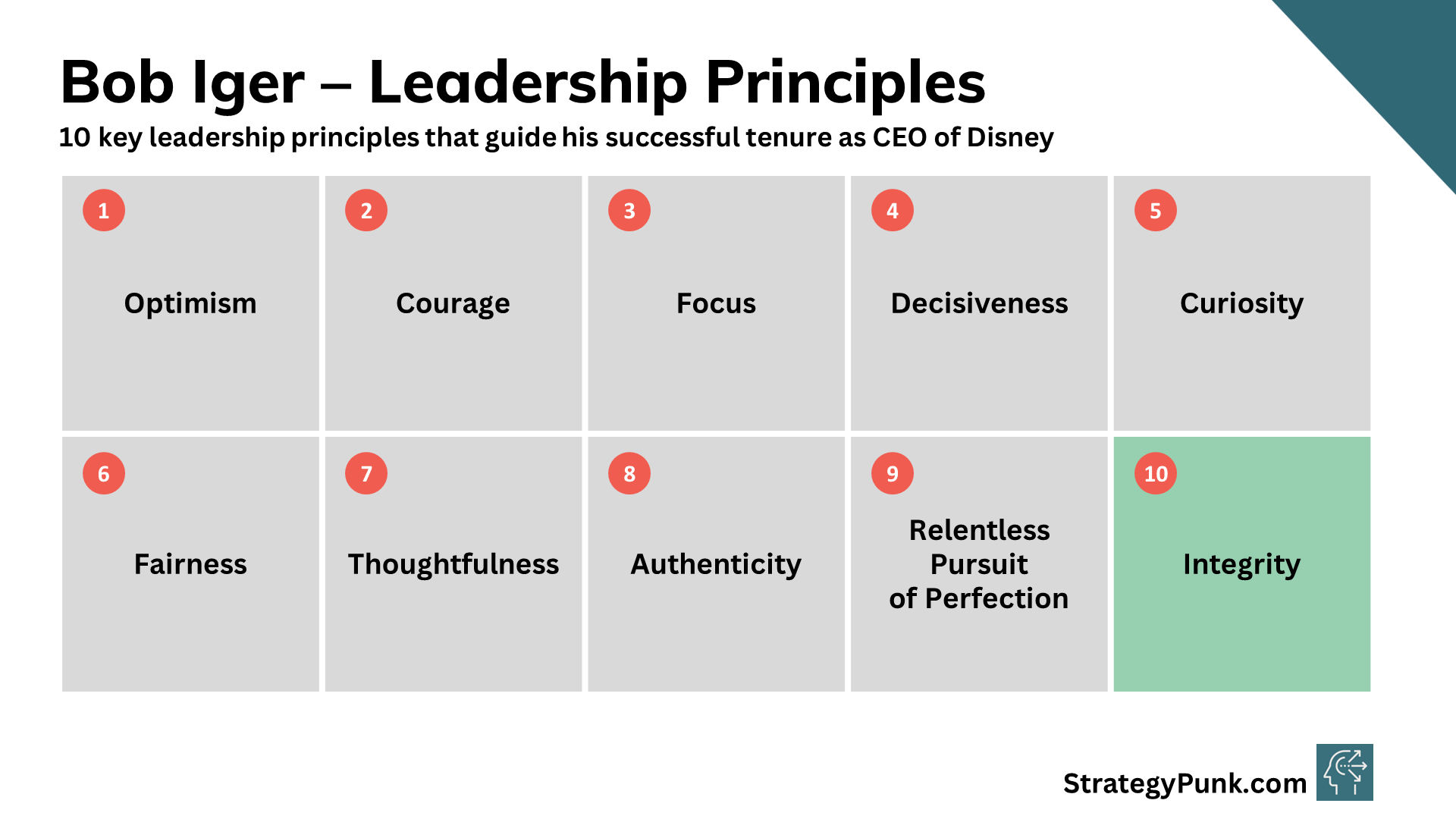 Bob Iger – Leadership Principles
10 key leadership principles that guide his successful tenure as CEO of Disney

1
Optimism

2
Courage

3
Focus

4
Decisiveness

5
Curiosity

6
Fairness

7
Thoughtfulness

8
Authenticity

9
Relentless Pursuit of Perfection

10
Integrity

StrategyPunk.com